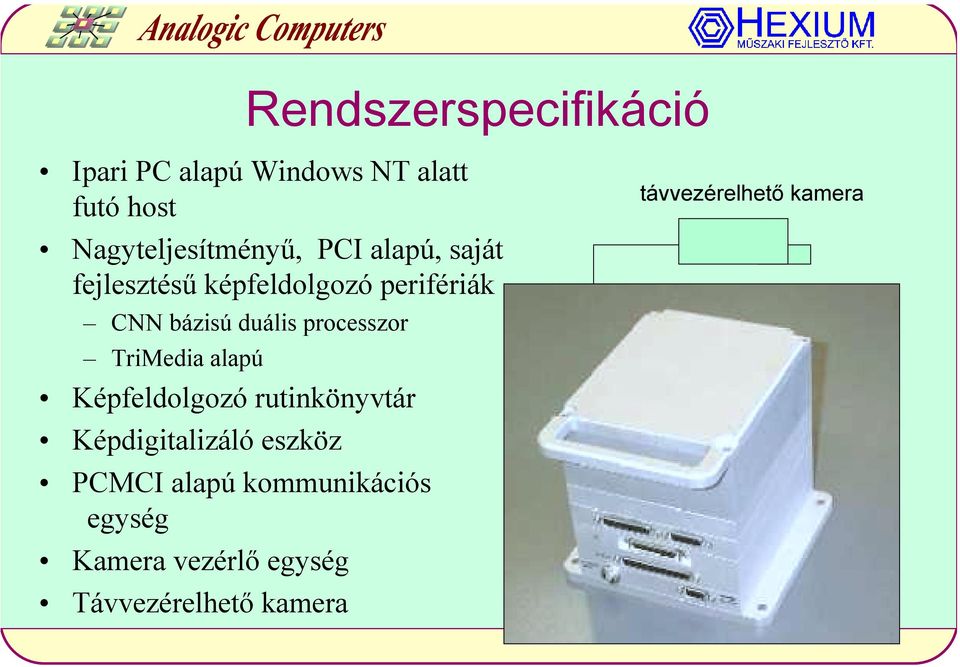 Analogic Computers

HEXIUM
MŰSZAKI FEJLESZTŐ KFT.

Rendszerspecifikáció

• Ipari PC alapú Windows NT alatt futó host
• Nagyteljesítményű, PCI alapú, saját fejlesztésű képfeldolgozó perifériák
– CNN bázisú duális processzor
– TriMedia alapú
• Képfeldolgozó rutinkönyvtár
• Képdigitalizáló eszköz
• PCMCI alapú kommunikációs egység
• Kamera vezérlő egység
• Távvezérelhető kamera

távvezérelhető kamera